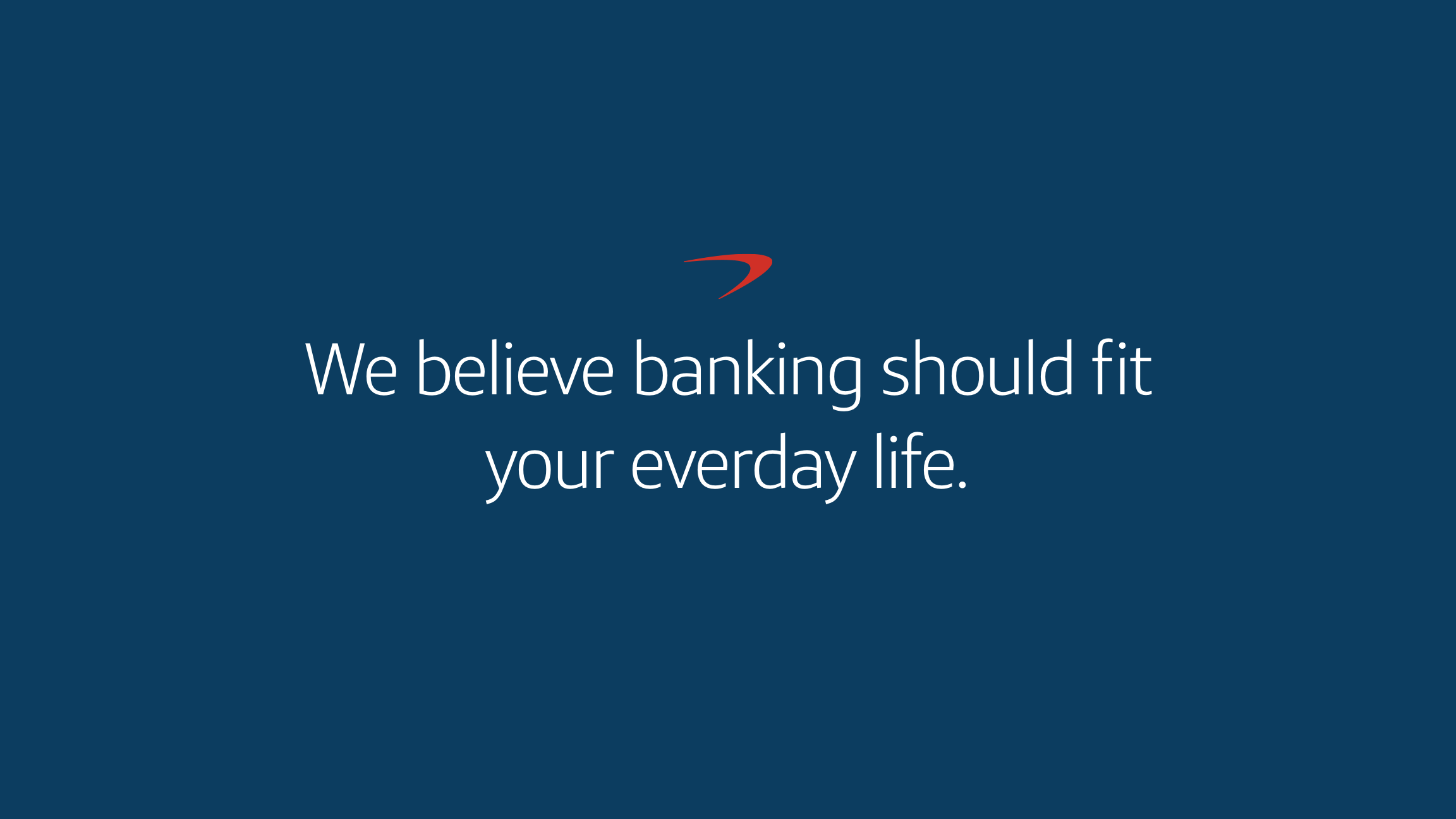 We believe banking should fit your everday life.